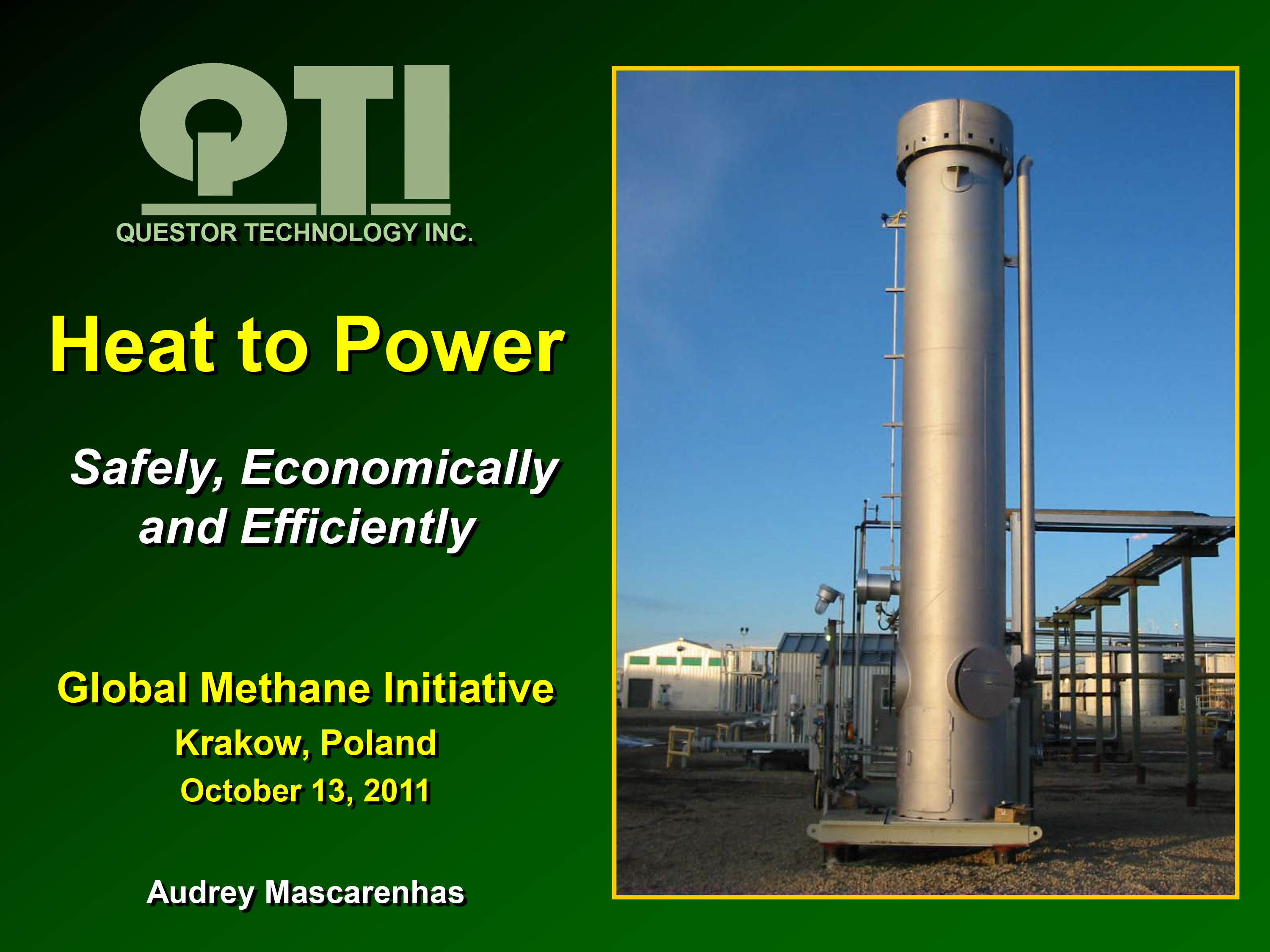 QTI
QUESTOR TECHNOLOGY INC.

Heat to Power

Safely, Economically and Efficiently

Global Methane Initiative
Krakow, Poland
October 13, 2011

Audrey Mascarenhas